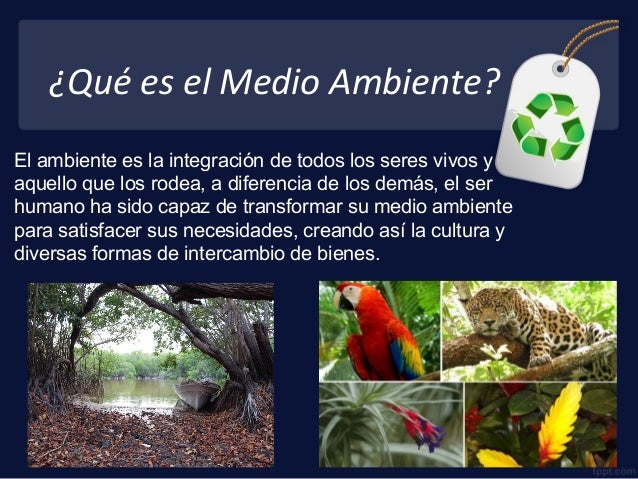 ¿Qué es el Medio Ambiente?

El ambiente es la integración de todos los seres vivos y aquello que los rodea, a diferencia de los demás, el ser humano ha sido capaz de transformar su medio ambiente para satisfacer sus necesidades, creando así la cultura y diversas formas de intercambio de bienes.

fppt.com